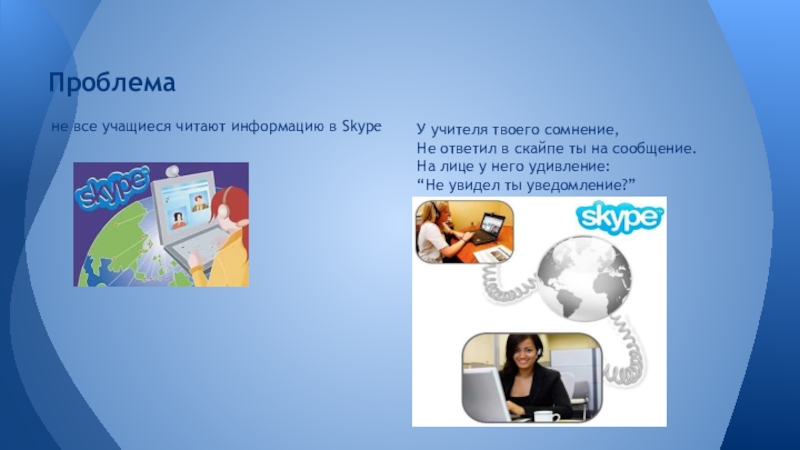 Проблема

не все учащиеся читают информацию в Skype

skype

У учителя твоего сомнение,
Не ответил в скайпе ты на сообщение.
На лице у него удивление:
“Не увидел ты уведомление?”

skype